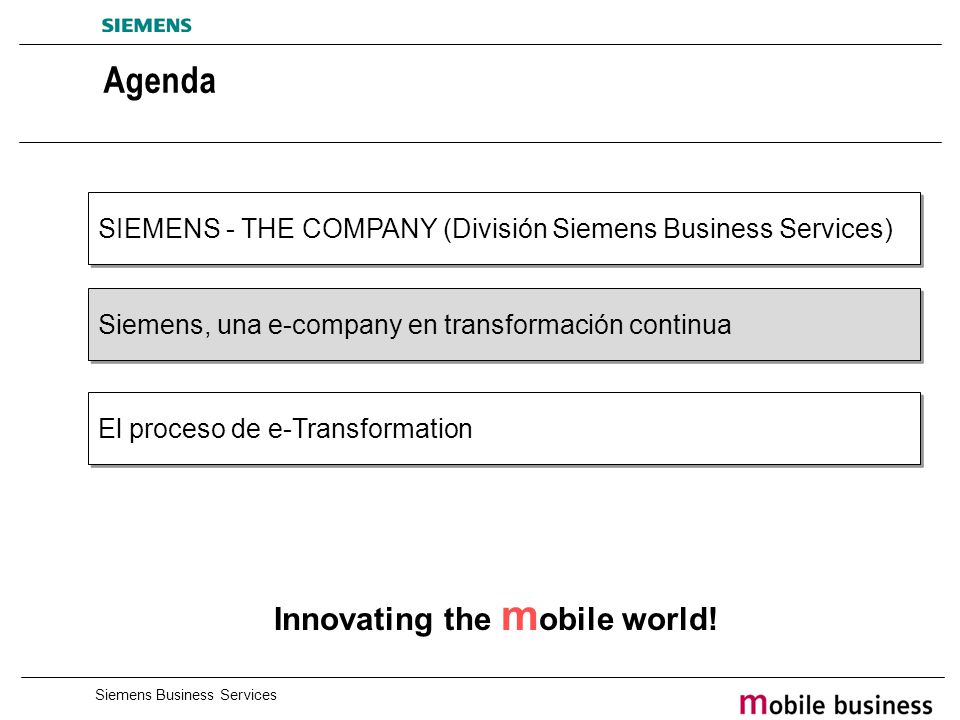 SIEMENS

Agenda

SIEMENS - THE COMPANY (División Siemens Business Services)

Siemens, una e-company en transformación continua

El proceso de e-Transformation

Innovating the mobile world!

Siemens Business Services

mobile business